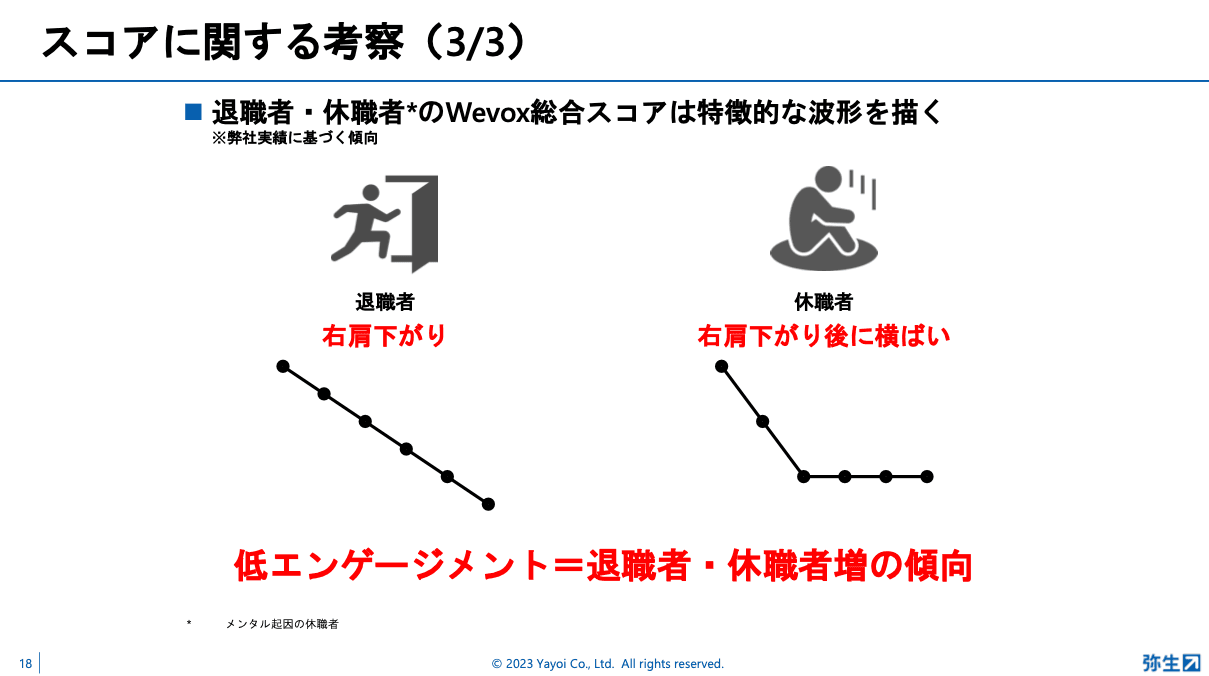 スコアに関する考察（3/3）

■ 退職者・休職者*のWevox総合スコアは特徴的な波形を描く
※弊社実績に基づく傾向

退職者
右肩下がり

休職者
右肩下がり後に横ばい

低エンゲージメント＝退職者・休職者増の傾向

* メンタル起因の休職者

18

© 2023 Yayoi Co., Ltd. All rights reserved.

弥生